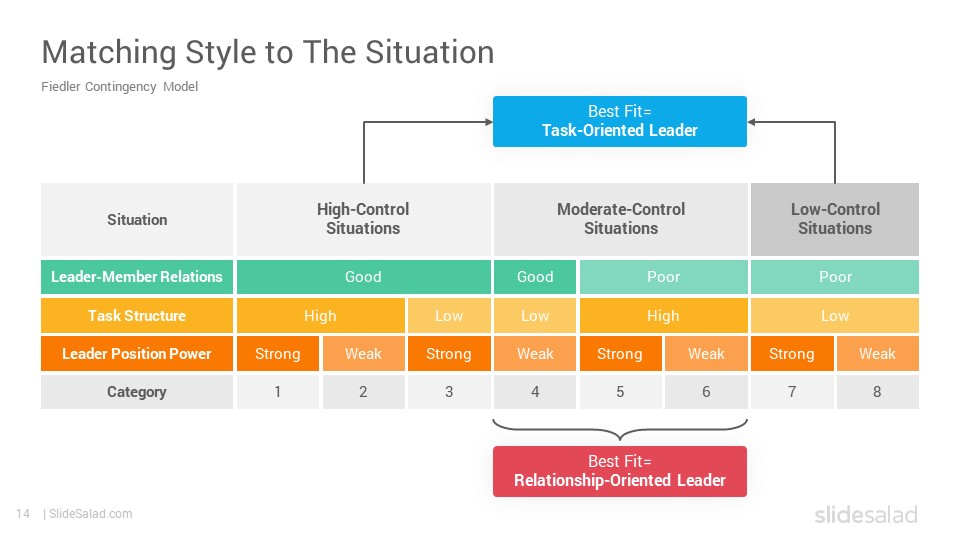 Matching Style to The Situation

Fiedler Contingency Model

Best Fit=
Task-Oriented Leader

| Situation | High-Control Situations | | | Moderate-Control Situations | | | Low-Control Situations | |
|---|---|---|---|---|---|---|---|---|
| Leader-Member Relations | Good | | | Good | Poor | | Poor | |
| Task Structure | High | | Low | Low | High | | Low | |
| Leader Position Power | Strong | Weak | Strong | Weak | Strong | Weak | Strong | Weak |
| Category | 1 | 2 | 3 | 4 | 5 | 6 | 7 | 8 |

Best Fit=
Relationship-Oriented Leader

14 | SlideSalad.com

slidesalad